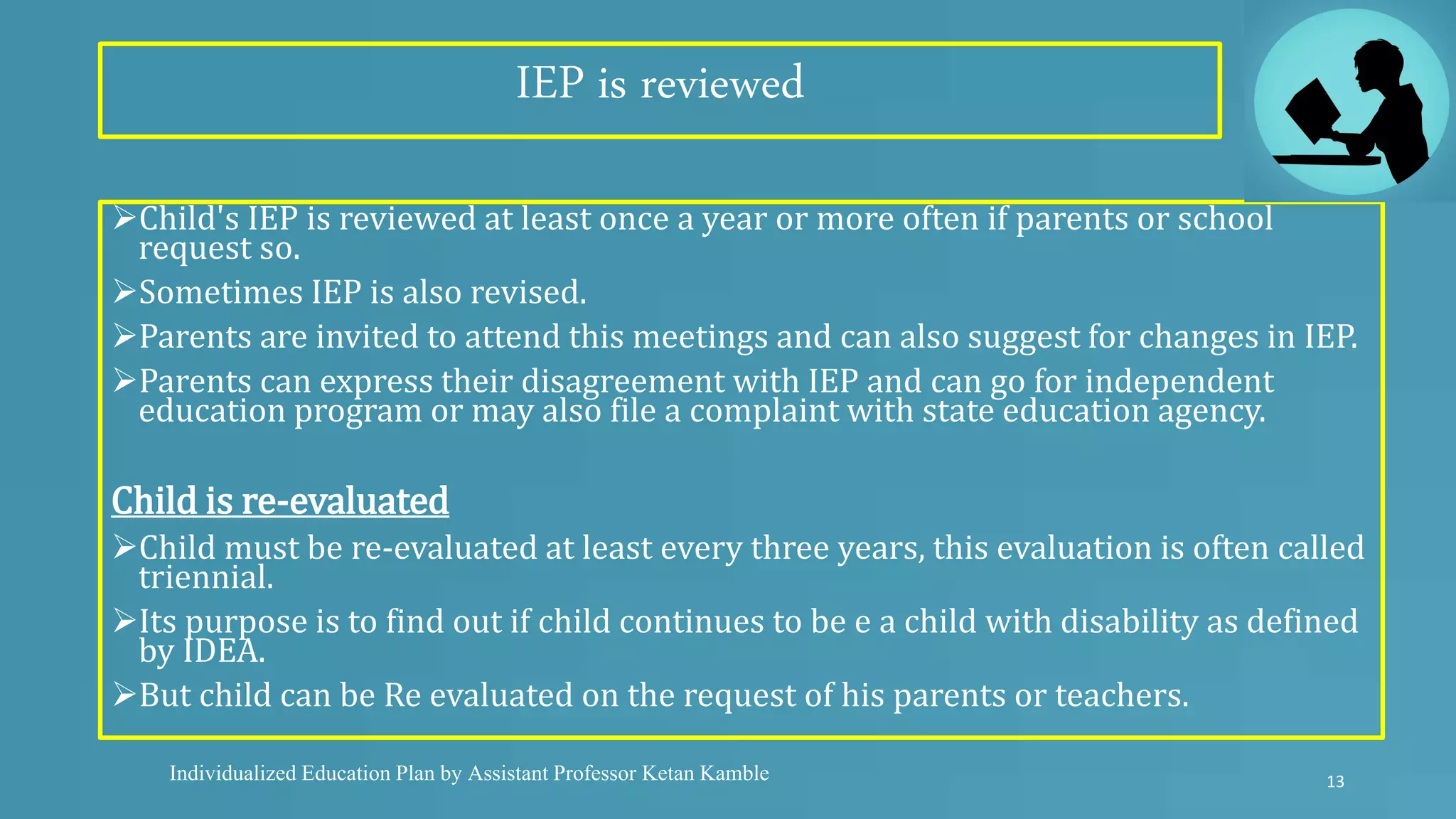 IEP is reviewed

➢Child's IEP is reviewed at least once a year or more often if parents or school request so.

➢Sometimes IEP is also revised.

➢Parents are invited to attend this meetings and can also suggest for changes in IEP.

➢Parents can express their disagreement with IEP and can go for independent education program or may also file a complaint with state education agency.

Child is re-evaluated

➢Child must be re-evaluated at least every three years, this evaluation is often called triennial.

➢Its purpose is to find out if child continues to be e a child with disability as defined by IDEA.

➢But child can be Re evaluated on the request of his parents or teachers.

Individualized Education Plan by Assistant Professor Ketan Kamble

13